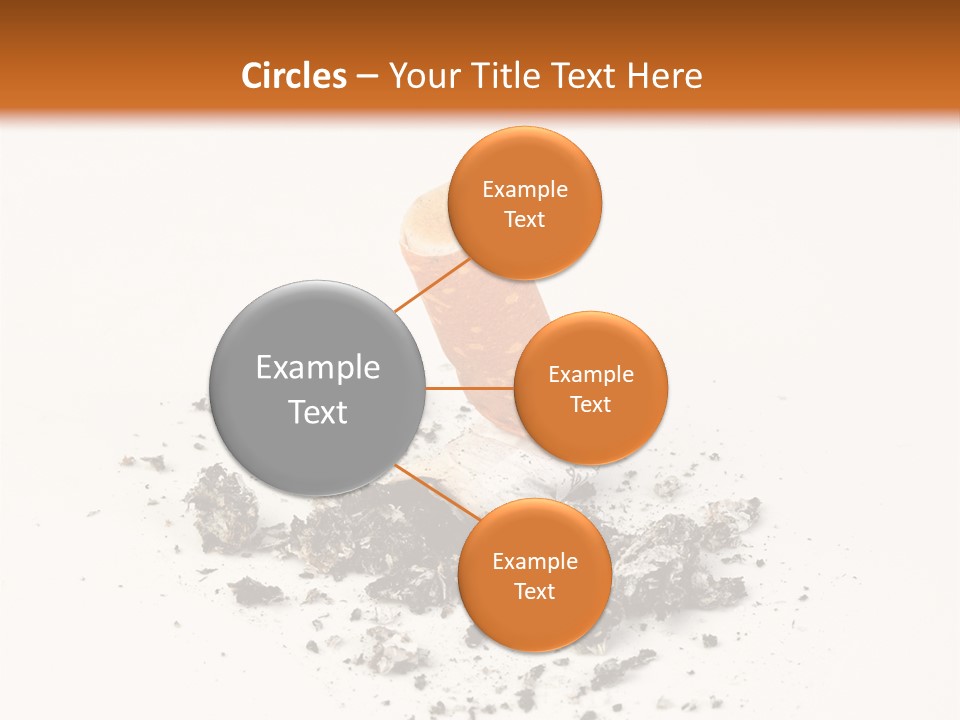 Circles – Your Title Text Here

Example Text

Example Text

Example Text

Example Text